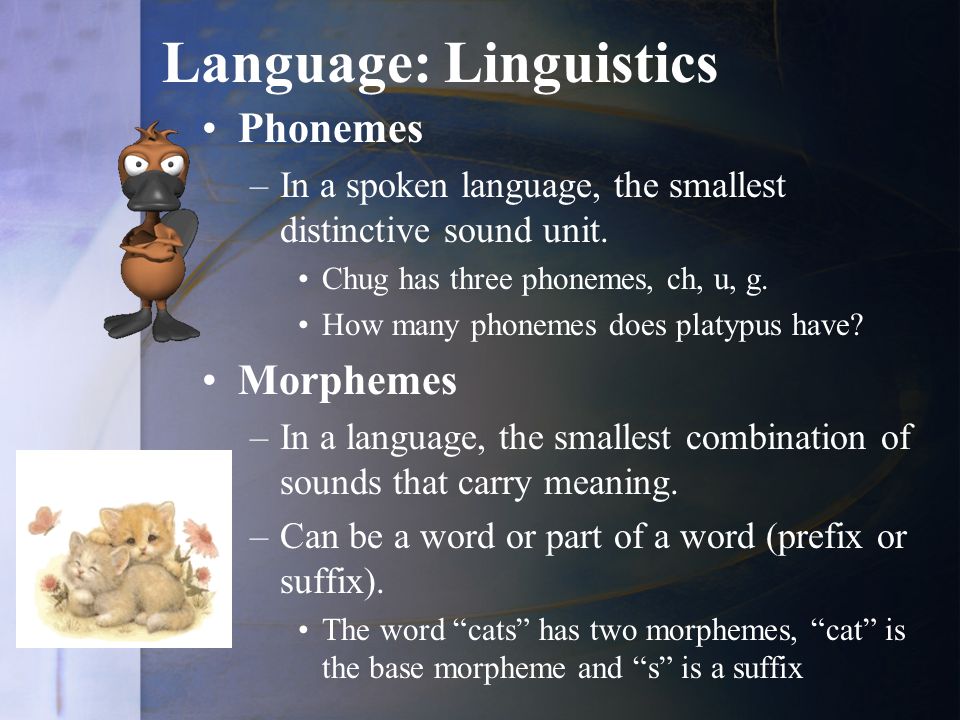 Language: Linguistics

• Phonemes
– In a spoken language, the smallest distinctive sound unit.
• Chug has three phonemes, ch, u, g.
• How many phonemes does platypus have?

• Morphemes
– In a language, the smallest combination of sounds that carry meaning.
– Can be a word or part of a word (prefix or suffix).
• The word “cats” has two morphemes, “cat” is the base morpheme and “s” is a suffix